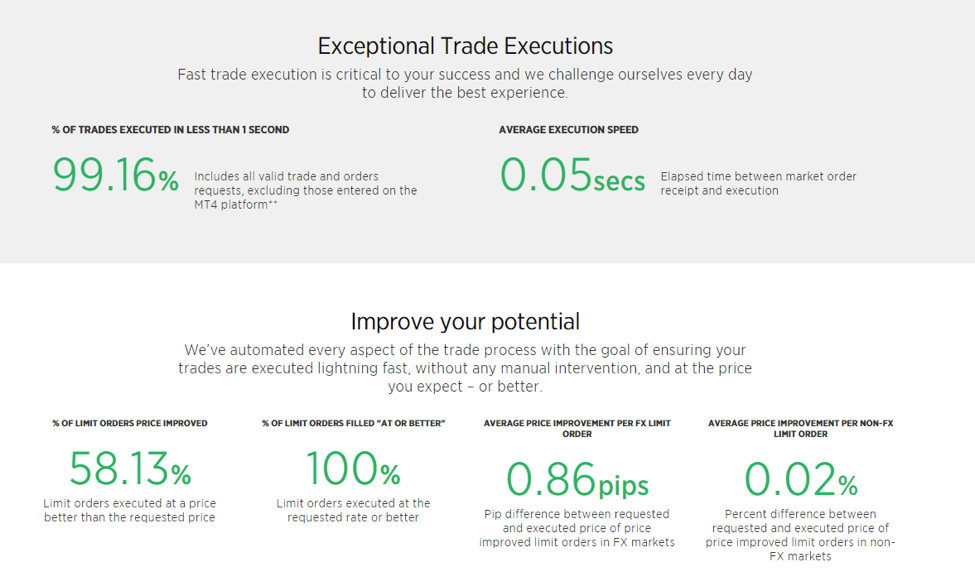 Exceptional Trade Executions

Fast trade execution is critical to your success and we challenge ourselves every day to deliver the best experience.

% OF TRADES EXECUTED IN LESS THAN 1 SECOND

99.16%

Includes all valid trade and orders requests, excluding those entered on the MT4 platform**

AVERAGE EXECUTION SPEED

0.05secs

Elapsed time between market order receipt and execution

Improve your potential

We've automated every aspect of the trade process with the goal of ensuring your trades are executed lightning fast, without any manual intervention, and at the price you expect – or better.

% OF LIMIT ORDERS PRICE IMPROVED

58.13%

Limit orders executed at a price better than the requested price

% OF LIMIT ORDERS FILLED "AT OR BETTER"

100%

Limit orders executed at the requested rate or better

AVERAGE PRICE IMPROVEMENT PER FX LIMIT ORDER

0.86pips

Pip difference between requested and executed price of price improved limit orders in FX markets

AVERAGE PRICE IMPROVEMENT PER NON-FX LIMIT ORDER

0.02%

Percent difference between requested and executed price of price improved limit orders in non-FX markets